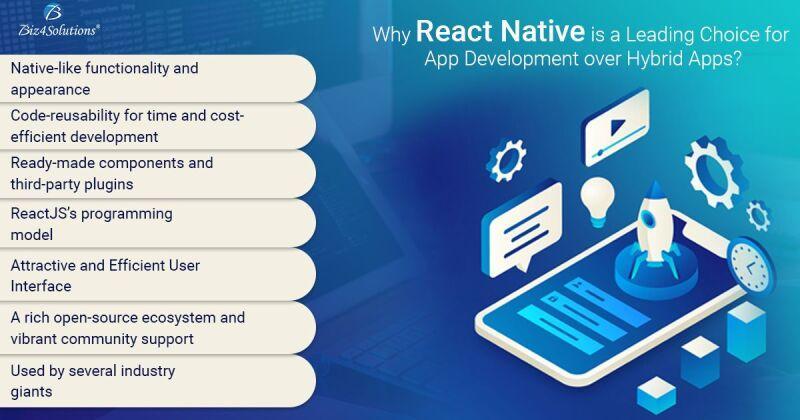 Biz4Solutions®

Why React Native is a Leading Choice for App Development over Hybrid Apps?

Native-like functionality and appearance

Code-reusability for time and cost-efficient development

Ready-made components and third-party plugins

ReactJS's programming model

Attractive and Efficient User Interface

A rich open-source ecosystem and vibrant community support

Used by several industry giants